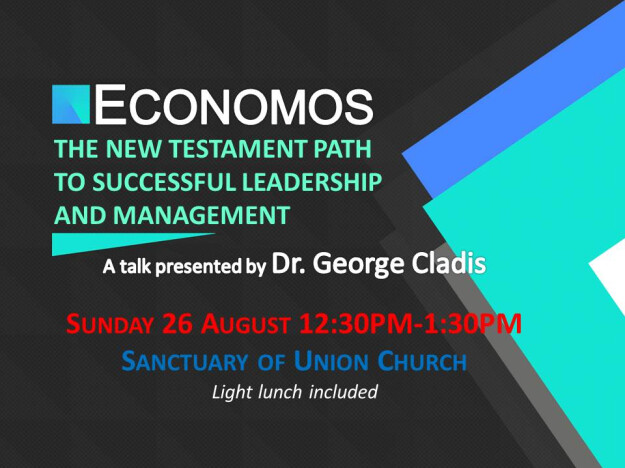 ECONOMOS

THE NEW TESTAMENT PATH TO SUCCESSFUL LEADERSHIP AND MANAGEMENT

A talk presented by Dr. George Cladis

SUNDAY 26 AUGUST 12:30PM-1:30PM

SANCTUARY OF UNION CHURCH

Light lunch included